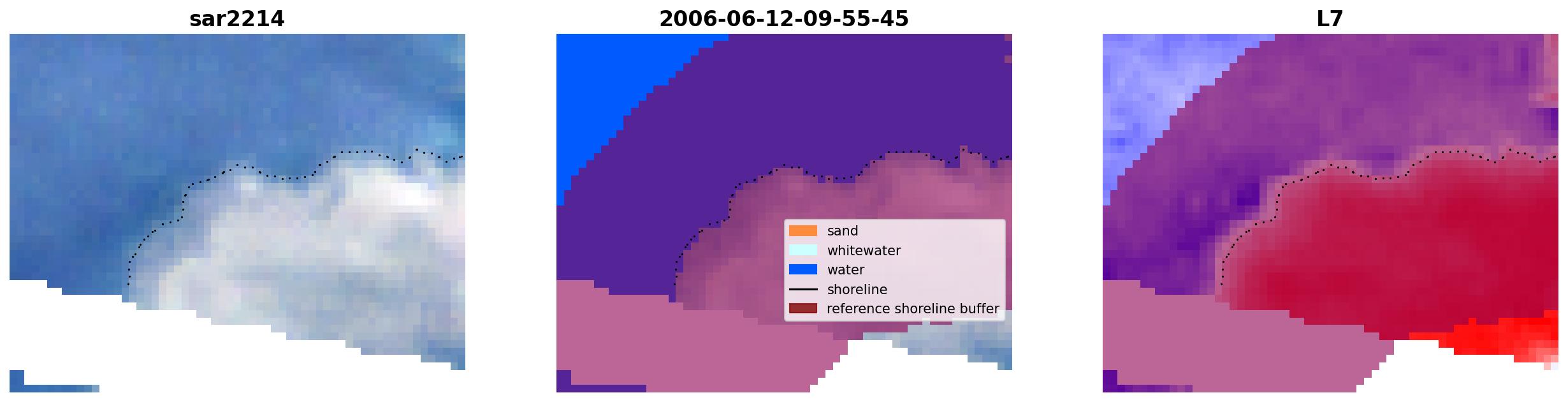 sar2214

2006-06-12-09-55-45

sand
whitewater
water
shoreline
reference shoreline buffer

L7